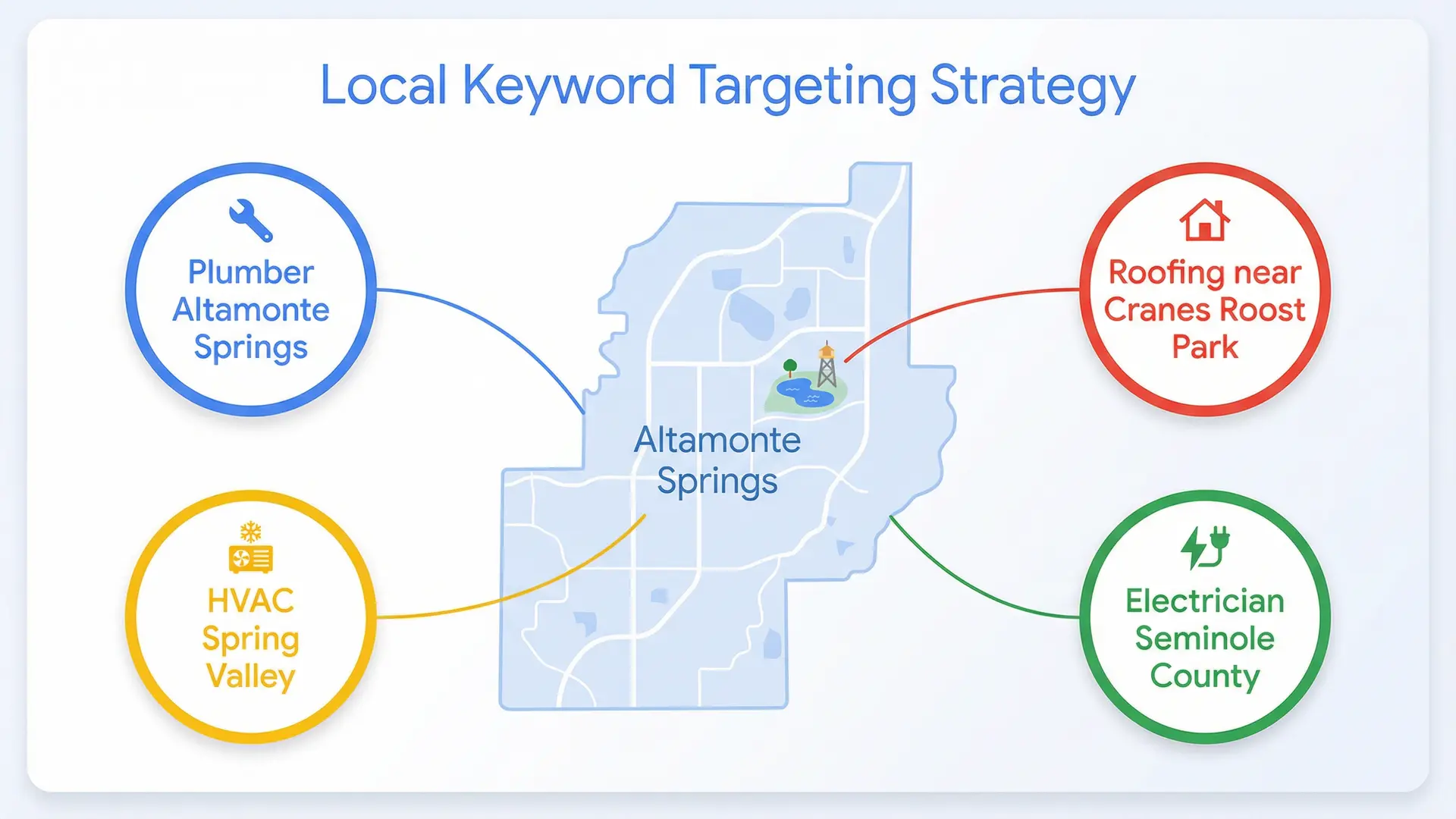 Local Keyword Targeting Strategy

Plumber Altamonte Springs

Roofing near Cranes Roost Park

Altamonte Springs

HVAC Spring Valley

Electrician Seminole County